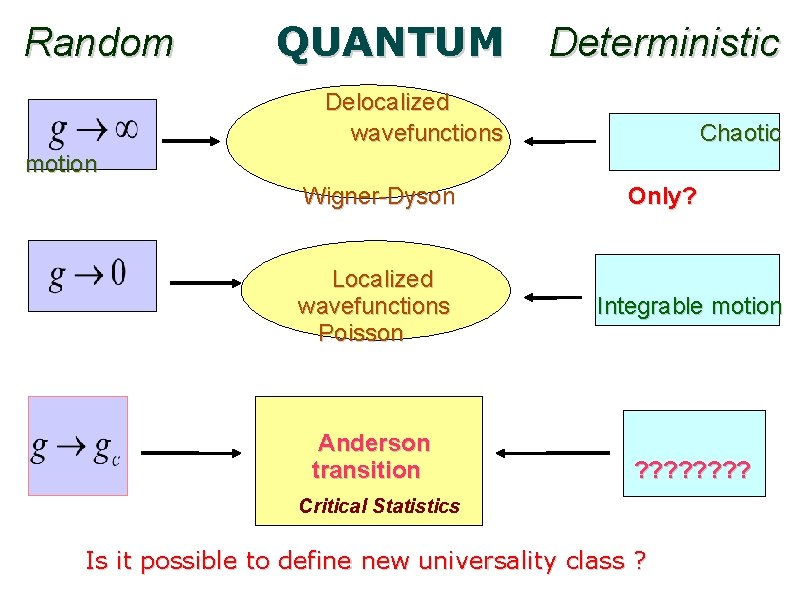 Random QUANTUM Deterministic

$g \to \infty$

Delocalized wavefunctions

Chaotic

motion

Wigner-Dyson

Only?

$g \to 0$

Localized wavefunctions Poisson

Integrable motion

$g \to g_c$

Anderson transition

Critical Statistics

????????

Is it possible to define new universality class ?